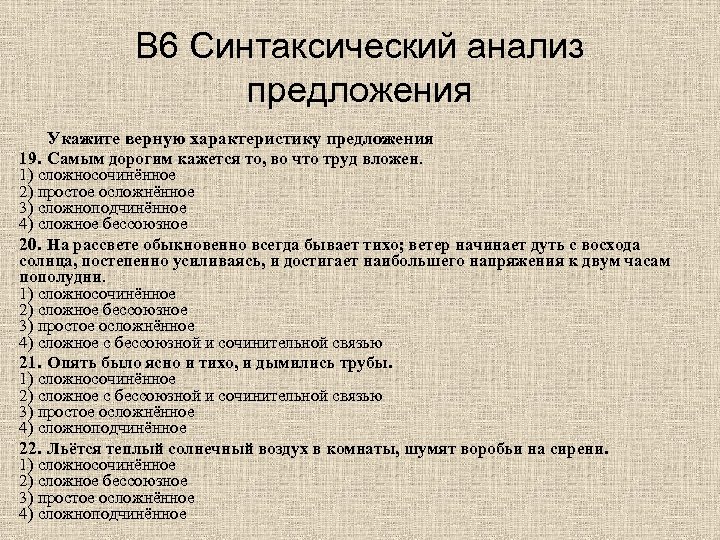 В6 Синтаксический анализ предложения

Укажите верную характеристику предложения

19. Самым дорогим кажется то, во что труд вложен.
1) сложносочинённое
2) простое осложнённое
3) сложноподчинённое
4) сложное бессоюзное

20. На рассвете обыкновенно всегда бывает тихо; ветер начинает дуть с восхода солнца, постепенно усиливаясь, и достигает наибольшего напряжения к двум часам пополудни.
1) сложносочинённое
2) сложное бессоюзное
3) простое осложнённое
4) сложное с бессоюзной и сочинительной связью

21. Опять было ясно и тихо, и дымились трубы.
1) сложносочинённое
2) сложное с бессоюзной и сочинительной связью
3) простое осложнённое
4) сложноподчинённое

22. Льётся теплый солнечный воздух в комнаты, шумят воробьи на сирени.
1) сложносочинённое
2) сложное бессоюзное
3) простое осложнённое
4) сложноподчинённое